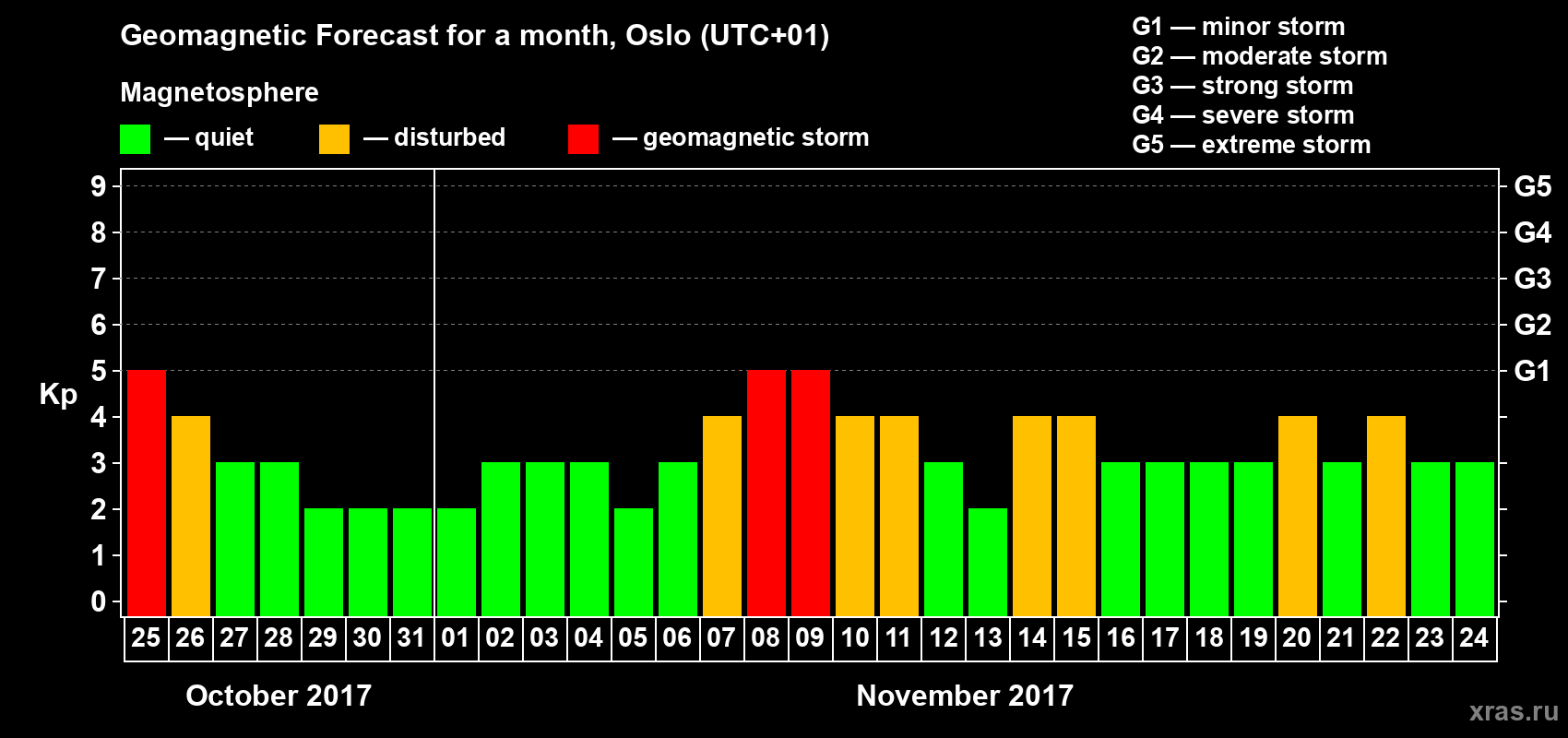 Geomagnetic Forecast for a month, Oslo (UTC+01)

Magnetosphere

— quiet — disturbed — geomagnetic storm

G1 — minor storm
G2 — moderate storm
G3 — strong storm
G4 — severe storm
G5 — extreme storm

Kp

9 8 7 6 5 4 3 2 1 0

G5 G4 G3 G2 G1

25 26 27 28 29 30 31 01 02 03 04 05 06 07 08 09 10 11 12 13 14 15 16 17 18 19 20 21 22 23 24

October 2017

November 2017

xras.ru